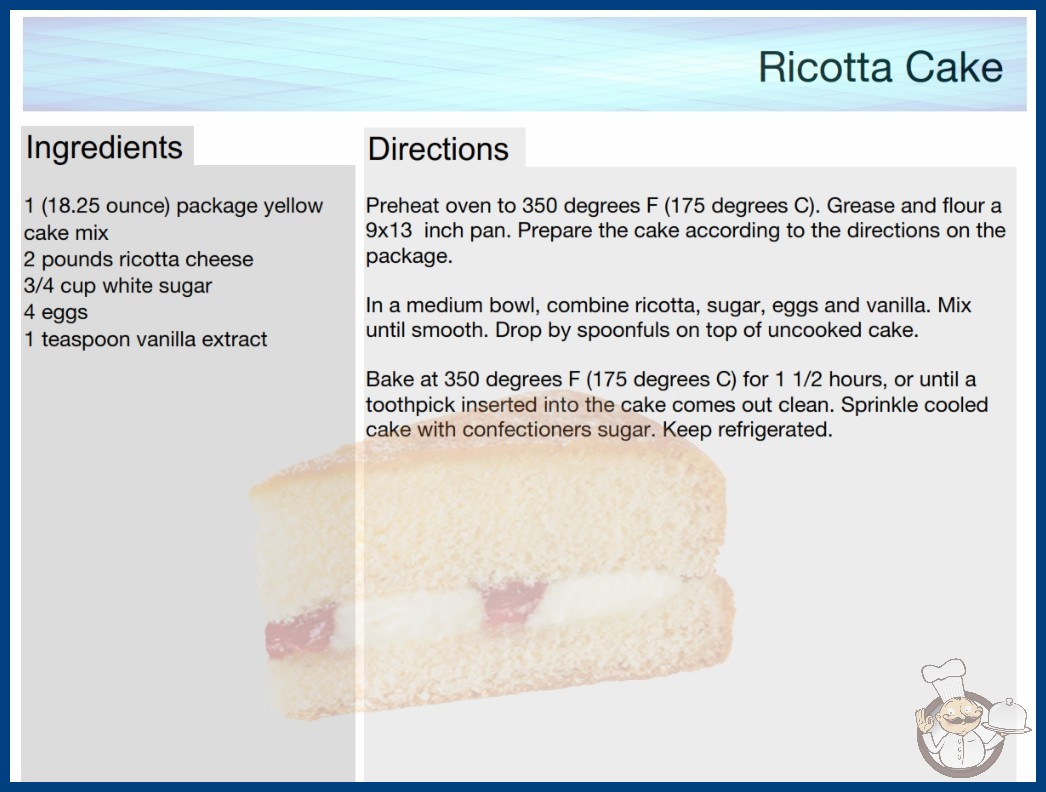 Ricotta Cake

Ingredients

1 (18.25 ounce) package yellow cake mix
2 pounds ricotta cheese
3/4 cup white sugar
4 eggs
1 teaspoon vanilla extract

Directions

Preheat oven to 350 degrees F (175 degrees C). Grease and flour a 9x13 inch pan. Prepare the cake according to the directions on the package.

In a medium bowl, combine ricotta, sugar, eggs and vanilla. Mix until smooth. Drop by spoonfuls on top of uncooked cake.

Bake at 350 degrees F (175 degrees C) for 1 1/2 hours, or until a toothpick inserted into the cake comes out clean. Sprinkle cooled cake with confectioners sugar. Keep refrigerated.